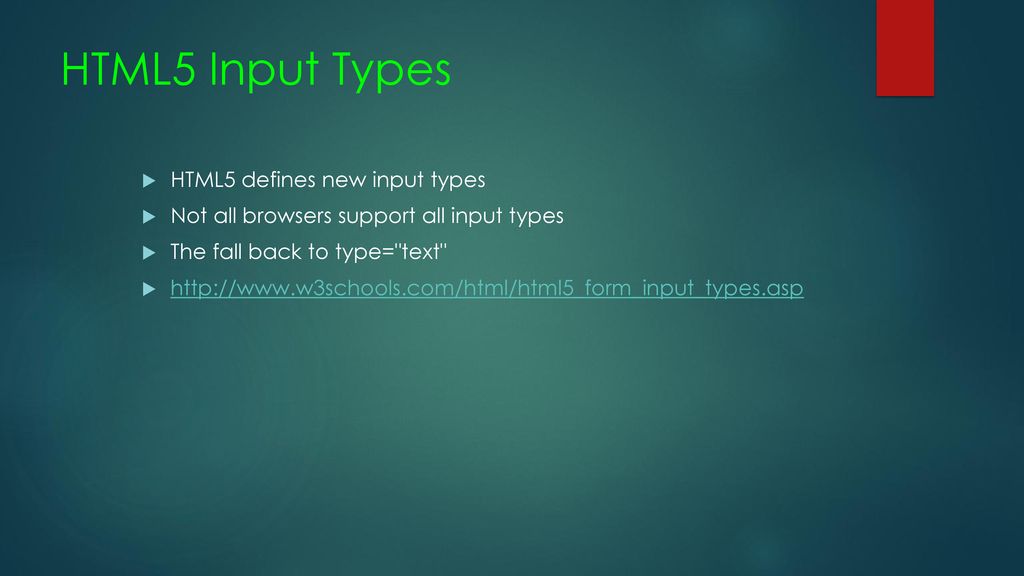 HTML5 Input Types

HTML5 defines new input types

Not all browsers support all input types

The fall back to type="text"

http://www.w3schools.com/html/html5_form_input_types.asp